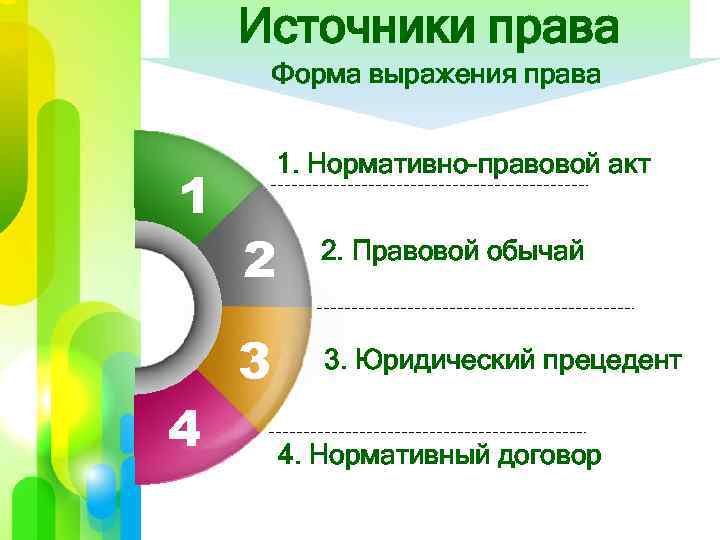 Источники права
Форма выражения права

1
2
3
4

1. Нормативно-правовой акт

2. Правовой обычай

3. Юридический прецедент

4. Нормативный договор